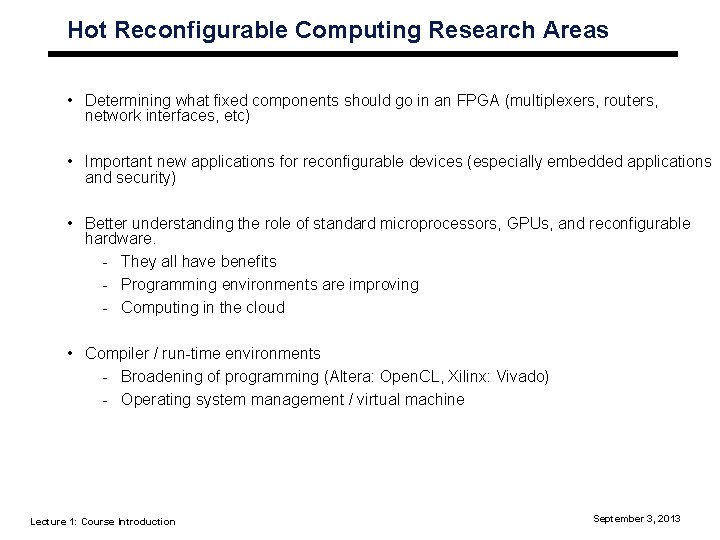 Hot Reconfigurable Computing Research Areas

• Determining what fixed components should go in an FPGA (multiplexers, routers, network interfaces, etc)

• Important new applications for reconfigurable devices (especially embedded applications and security)

• Better understanding the role of standard microprocessors, GPUs, and reconfigurable hardware.
- They all have benefits
- Programming environments are improving
- Computing in the cloud

• Compiler / run-time environments
- Broadening of programming (Altera: OpenCL, Xilinx: Vivado)
- Operating system management / virtual machine

Lecture 1: Course Introduction

September 3, 2013